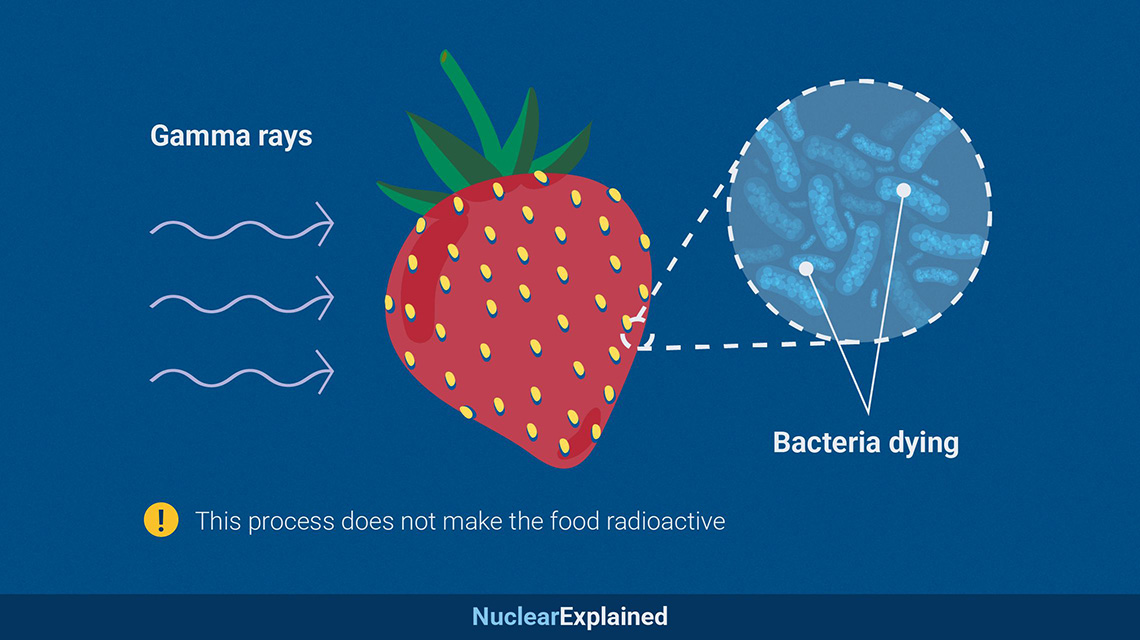 Gamma rays

Bacteria dying

! This process does not make the food radioactive

NuclearExplained